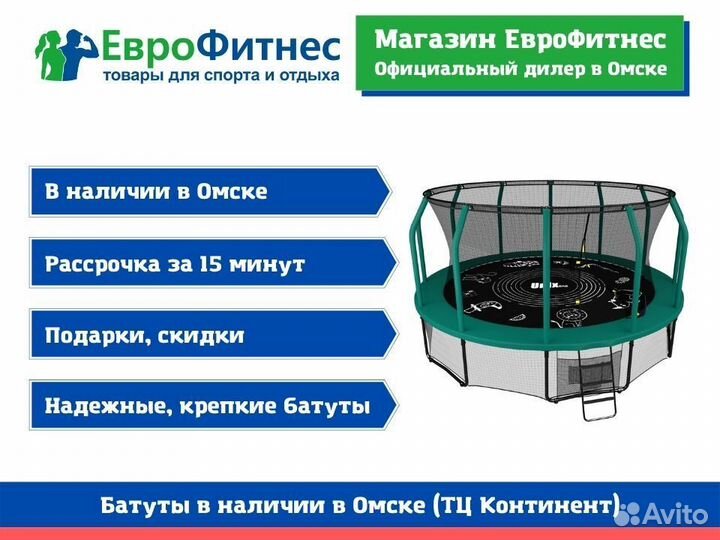 ЕвроФитнес
товары для спорта и отдыха

Магазин ЕвроФитнес
Официальный дилер в Омске

В наличии в Омске

Рассрочка за 15 минут

Подарки, скидки

Надежные, крепкие батуты

UNIX

Батуты в наличии в Омске (ТЦ Континент)

Avito